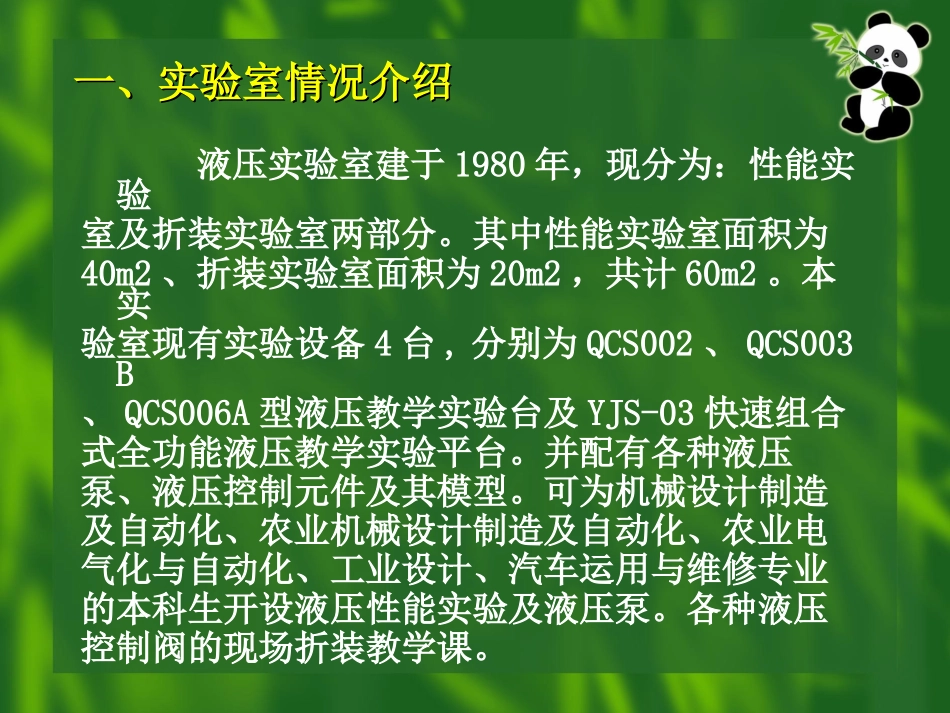 一、实验室情况介绍

液压实验室建于 1980 年，现分为：性能实验室及折装实验室两部分。其中性能实验室面积为 40m2 、折装实验室面积为 20m2 ，共计 60m2 。本实验室现有实验设备 4 台，分别为 QCS002 、 QCS003B 、 QCS006A 型液压教学实验台及 YJS-03 快速组合式全功能液压教学实验平台。并配有各种液压泵、液压控制元件及其模型。可为机械设计制造及自动化、农业机械设计制造及自动化、农业电气化与自动化、工业设计、汽车运用与维修专业的本科生开设液压性能实验及液压泵。各种液压控制阀的现场折装教学课。